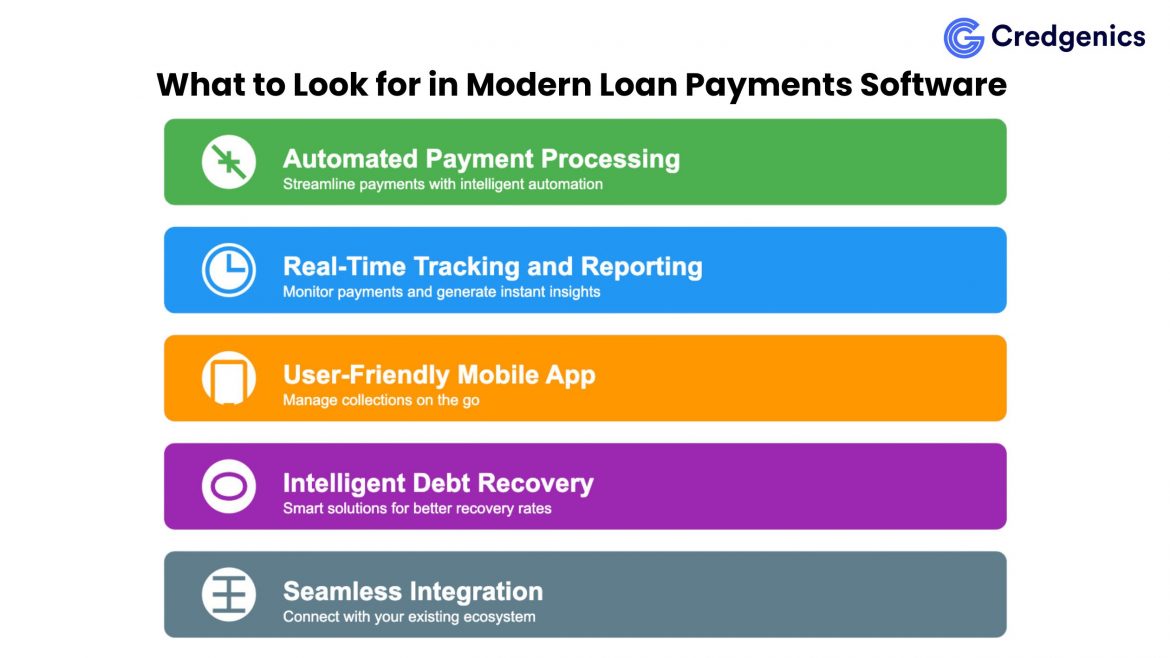 Credgenics

What to Look for in Modern Loan Payments Software

Automated Payment Processing
Streamline payments with intelligent automation

Real-Time Tracking and Reporting
Monitor payments and generate instant insights

User-Friendly Mobile App
Manage collections on the go

Intelligent Debt Recovery
Smart solutions for better recovery rates

Seamless Integration
Connect with your existing ecosystem